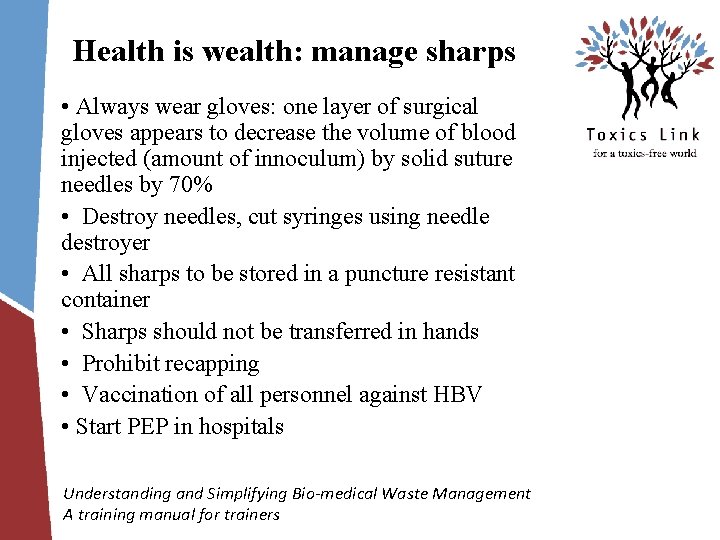 Health is wealth: manage sharps

Toxics Link
for a toxics-free world

• Always wear gloves: one layer of surgical gloves appears to decrease the volume of blood injected (amount of innoculum) by solid suture needles by 70%

• Destroy needles, cut syringes using needle destroyer

• All sharps to be stored in a puncture resistant container

• Sharps should not be transferred in hands

• Prohibit recapping

• Vaccination of all personnel against HBV

• Start PEP in hospitals

Understanding and Simplifying Bio-medical Waste Management
A training manual for trainers